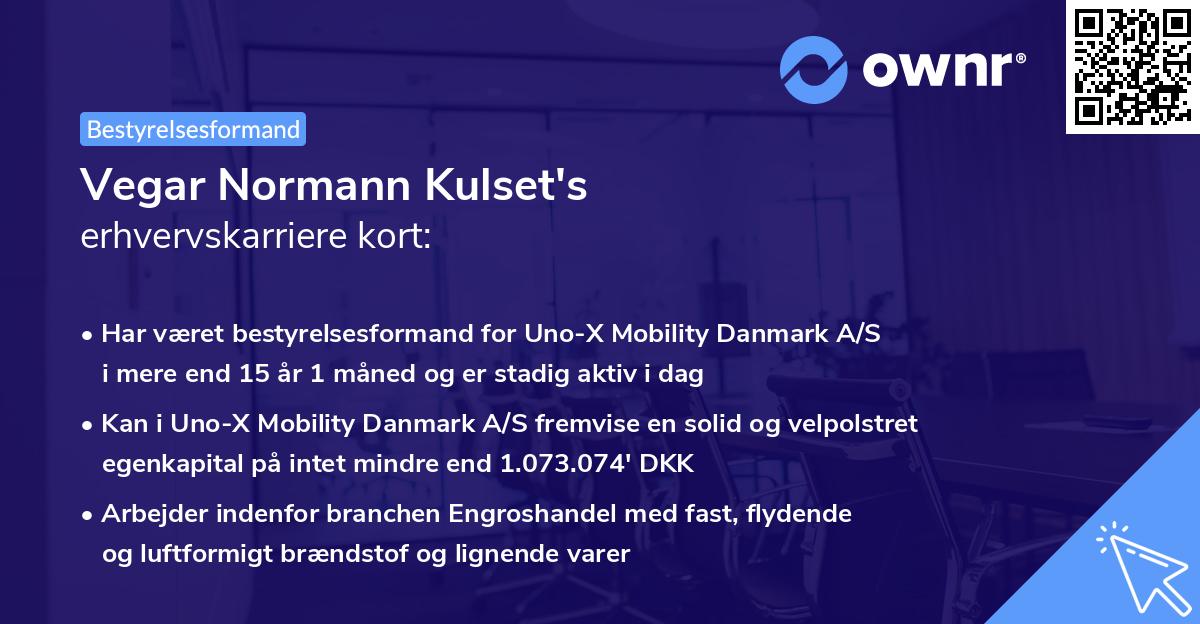 ownr®

Bestyrelsesformand

Vegar Normann Kulset's
erhvervskarriere kort:

• Har været bestyrelsesformand for Uno-X Mobility Danmark A/S i mere end 15 år 1 måned og er stadig aktiv i dag

• Kan i Uno-X Mobility Danmark A/S fremvise en solid og velpolstret egenkapital på intet mindre end 1.073.074' DKK

• Arbejder indenfor branchen Engroshandel med fast, flydende og luftformigt brændstof og lignende varer